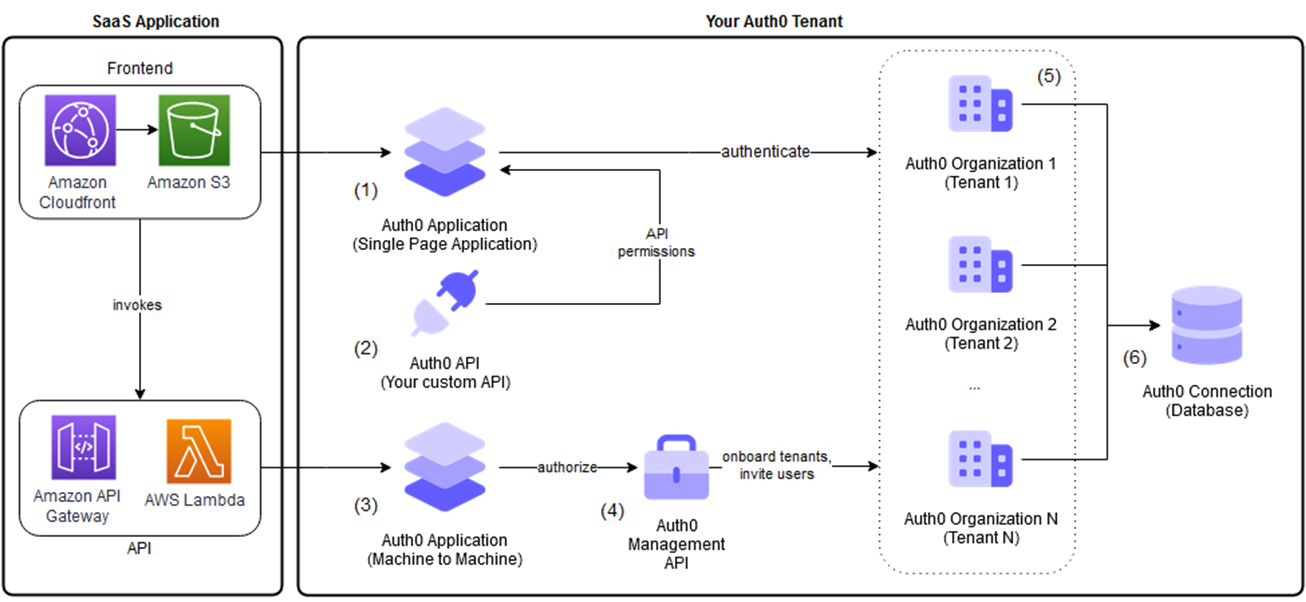 SaaS Application

Frontend

Amazon Cloudfront

Amazon S3

invokes

Amazon API Gateway

AWS Lambda

API

Your Auth0 Tenant

(1)

Auth0 Application (Single Page Application)

authenticate

API permissions

(2)

Auth0 API (Your custom API)

(3)

Auth0 Application (Machine to Machine)

authorize

(4)

Auth0 Management API

onboard tenants, invite users

(5)

Auth0 Organization 1 (Tenant 1)

Auth0 Organization 2 (Tenant 2)

...

Auth0 Organization N (Tenant N)

(6)

Auth0 Connection (Database)